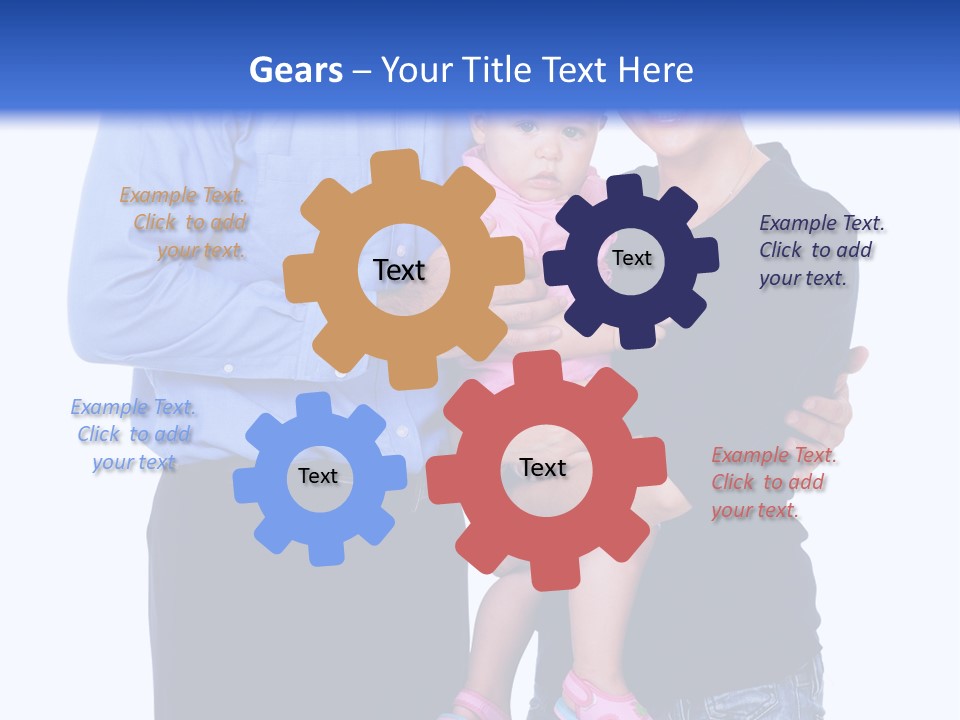 Gears – Your Title Text Here

Example Text. Click to add your text.

Text

Text

Example Text. Click to add your text.

Example Text. Click to add your text

Text

Text

Example Text. Click to add your text.